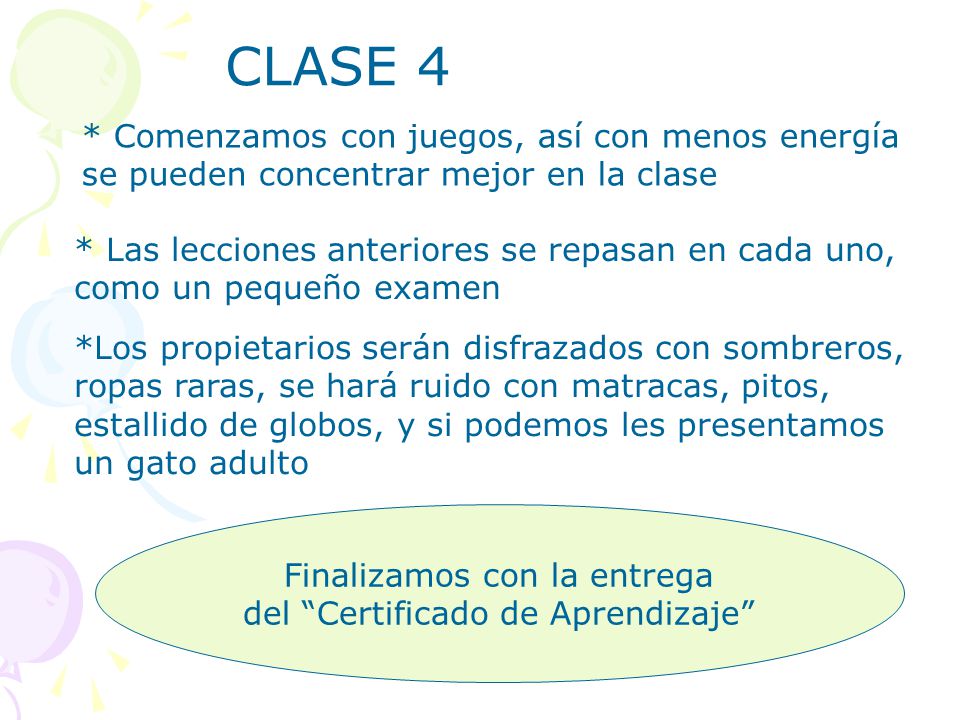 CLASE 4

* Comenzamos con juegos, así con menos energía se pueden concentrar mejor en la clase

* Las lecciones anteriores se repasan en cada uno, como un pequeño examen

*Los propietarios serán disfrazados con sombreros, ropas raras, se hará ruido con matracas, pitos, estallido de globos, y si podemos les presentamos un gato adulto

Finalizamos con la entrega del “Certificado de Aprendizaje”